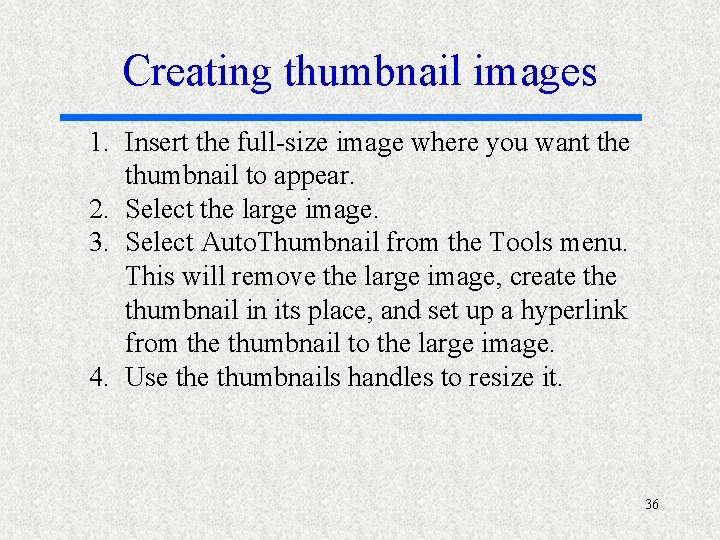 Creating thumbnail images

1. Insert the full-size image where you want the thumbnail to appear.
2. Select the large image.
3. Select AutoThumbnail from the Tools menu. This will remove the large image, create the thumbnail in its place, and set up a hyperlink from the thumbnail to the large image.
4. Use the thumbnails handles to resize it.

36